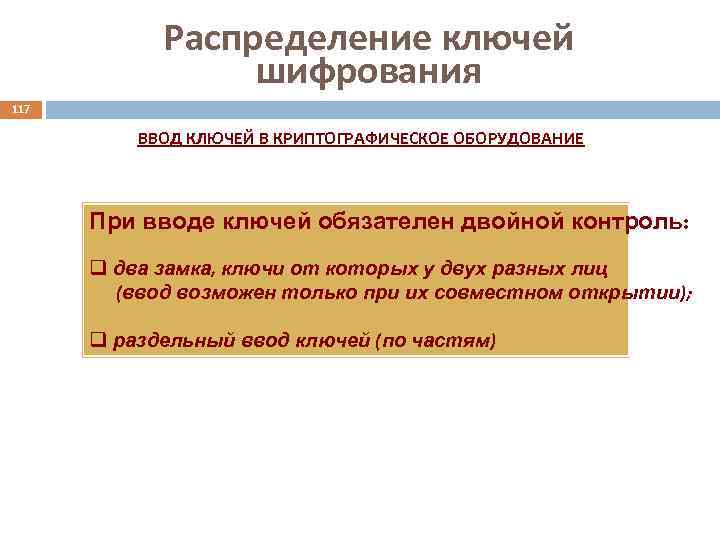 Распределение ключей шифрования

117

ВВОД КЛЮЧЕЙ В КРИПТОГРАФИЧЕСКОЕ ОБОРУДОВАНИЕ

При вводе ключей обязателен двойной контроль:

❑ два замка, ключи от которых у двух разных лиц (ввод возможен только при их совместном открытии);

❑ раздельный ввод ключей (по частям)